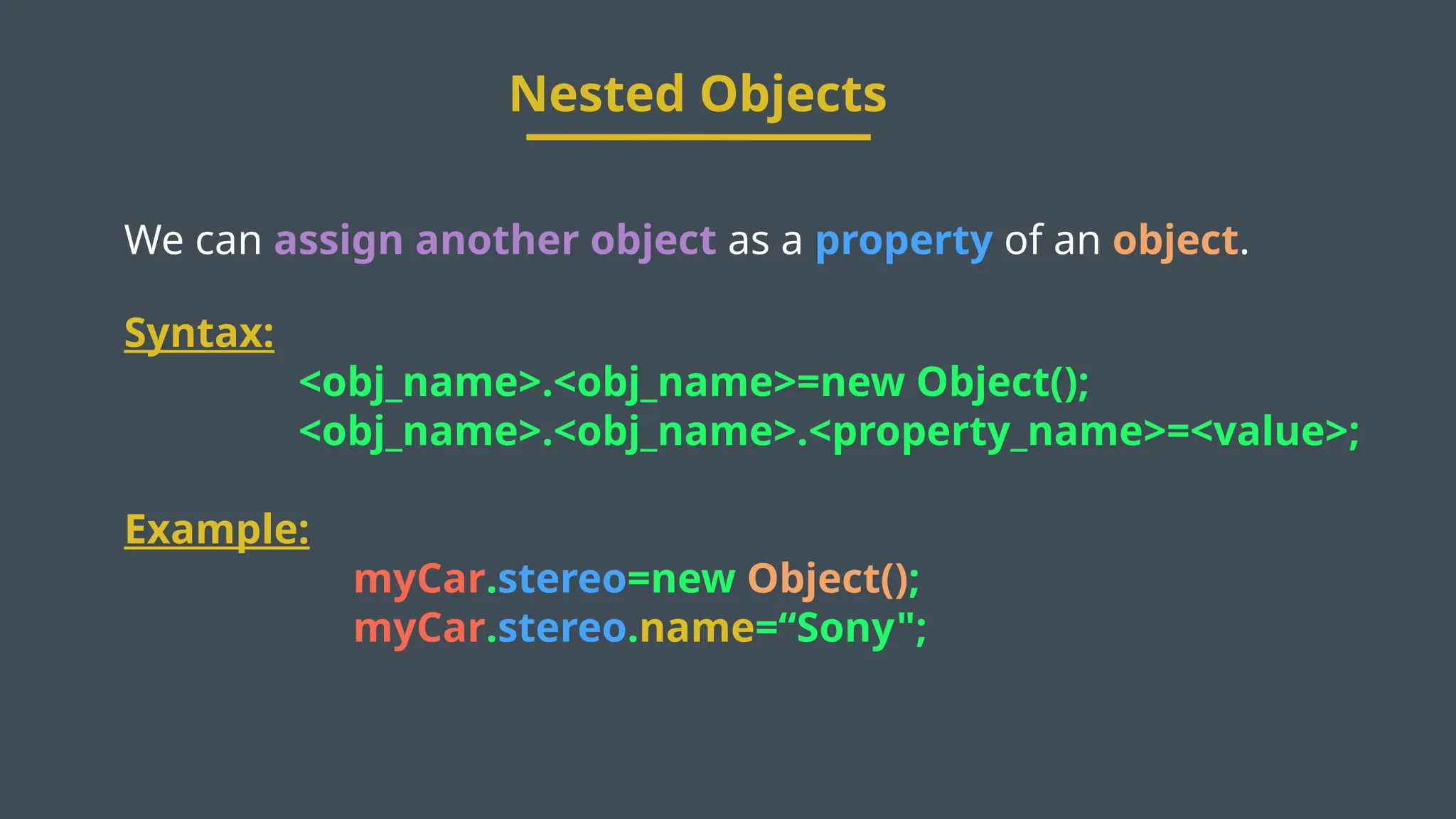 Nested Objects

We can assign another object as a property of an object.

Syntax:
<obj_name>.<obj_name>=new Object();
<obj_name>.<obj_name>.<property_name>=<value>;

Example:
myCar.stereo=new Object();
myCar.stereo.name=“Sony";